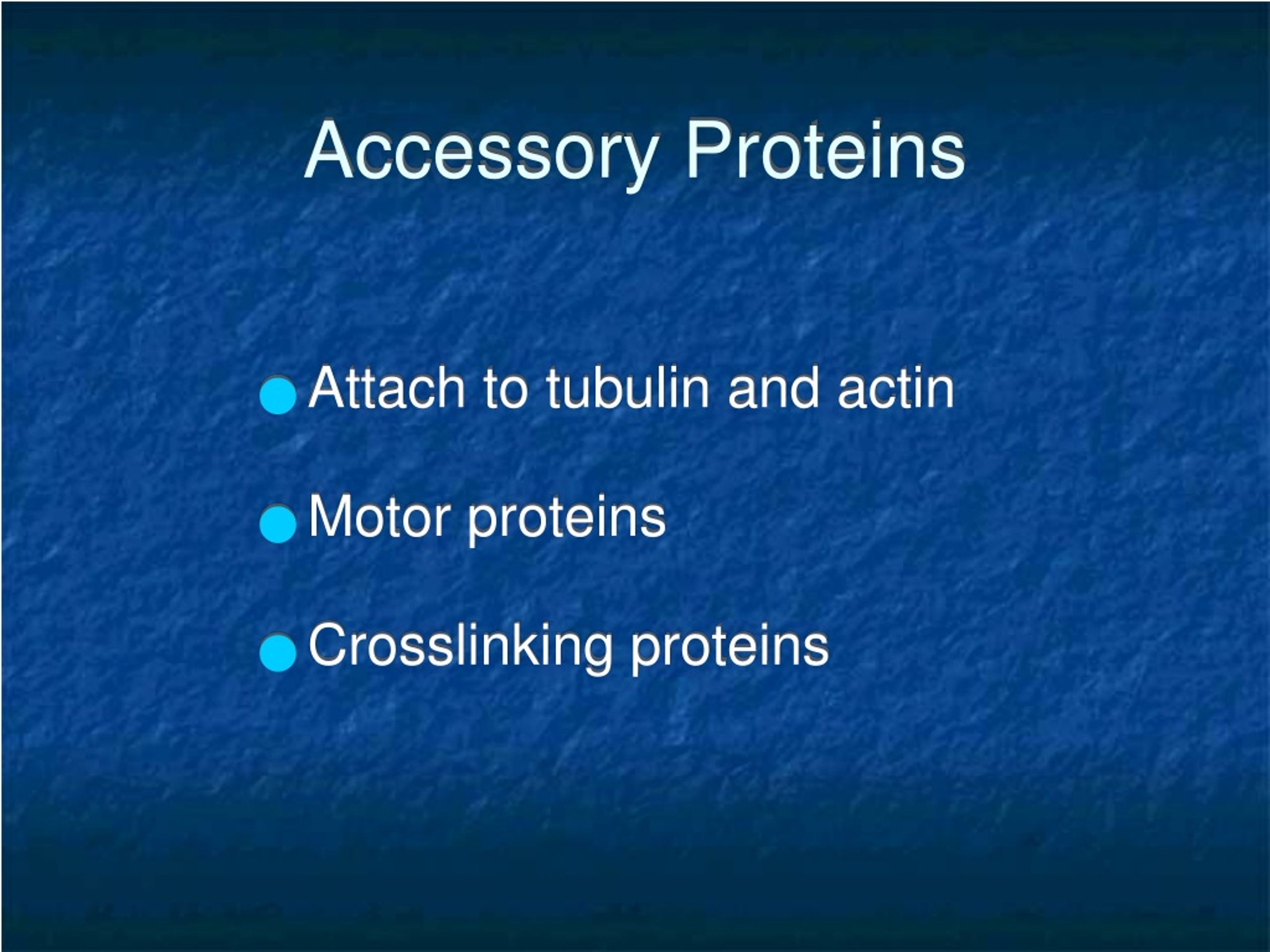 Accessory Proteins

- Attach to tubulin and actin
- Motor proteins
- Crosslinking proteins